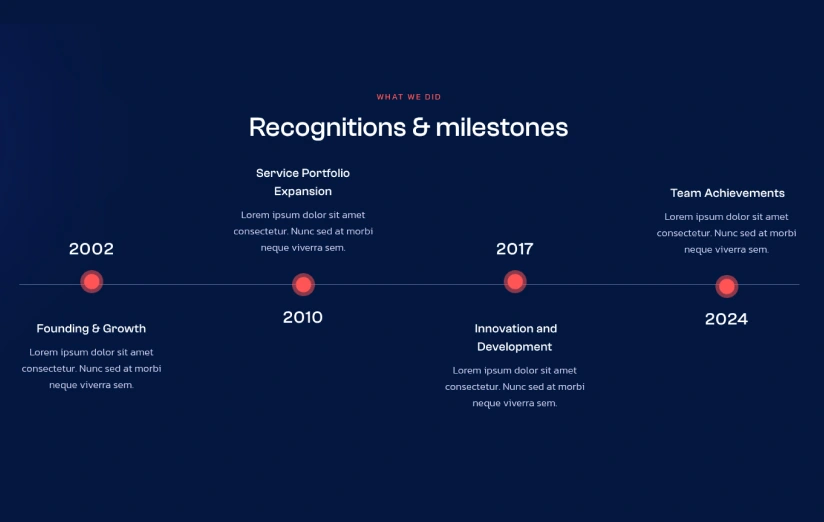 WHAT WE DID

Recognitions & milestones

2002

Founding & Growth

Lorem ipsum dolor sit amet consectetur. Nunc sed at morbi neque viverra sem.

Service Portfolio Expansion

Lorem ipsum dolor sit amet consectetur. Nunc sed at morbi neque viverra sem.

2010

2017

Innovation and Development

Lorem ipsum dolor sit amet consectetur. Nunc sed at morbi neque viverra sem.

Team Achievements

Lorem ipsum dolor sit amet consectetur. Nunc sed at morbi neque viverra sem.

2024